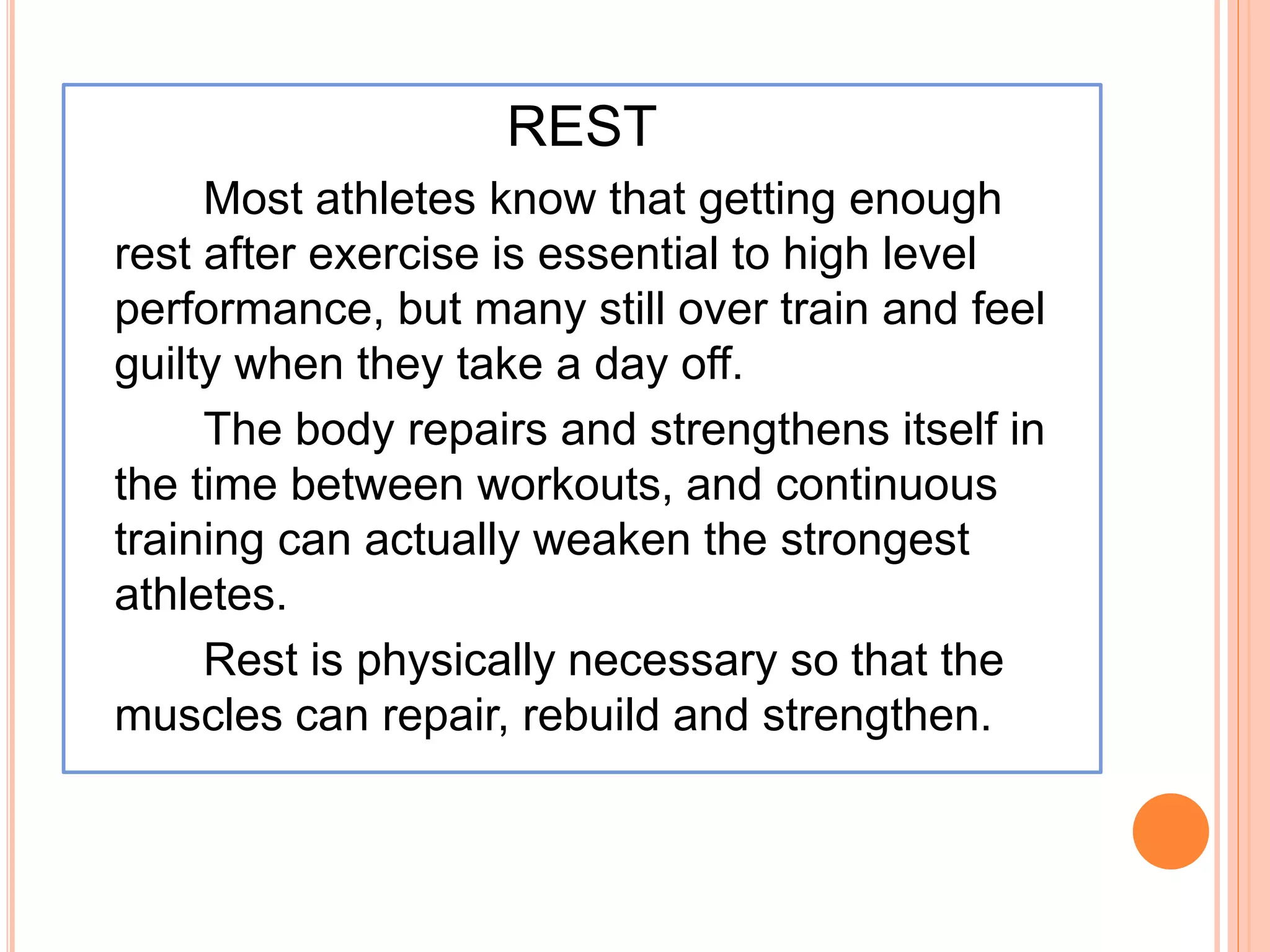 REST

Most athletes know that getting enough rest after exercise is essential to high level performance, but many still over train and feel guilty when they take a day off.

The body repairs and strengthens itself in the time between workouts, and continuous training can actually weaken the strongest athletes.

Rest is physically necessary so that the muscles can repair, rebuild and strengthen.